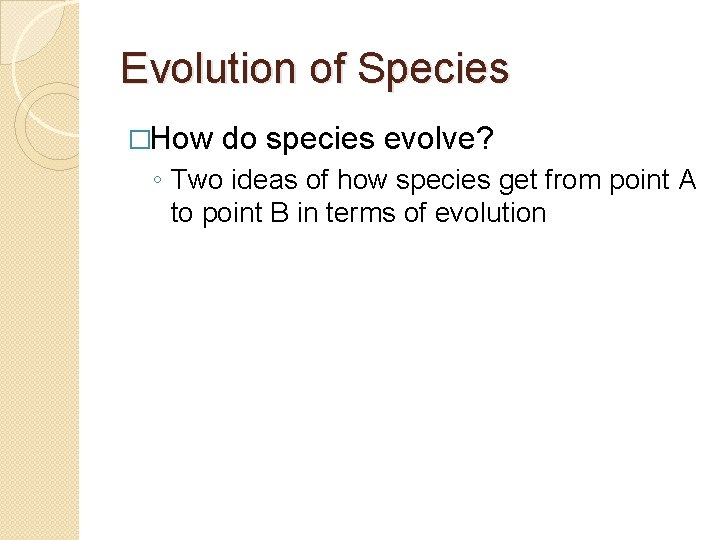 Evolution of Species

□How do species evolve?

◦ Two ideas of how species get from point A to point B in terms of evolution